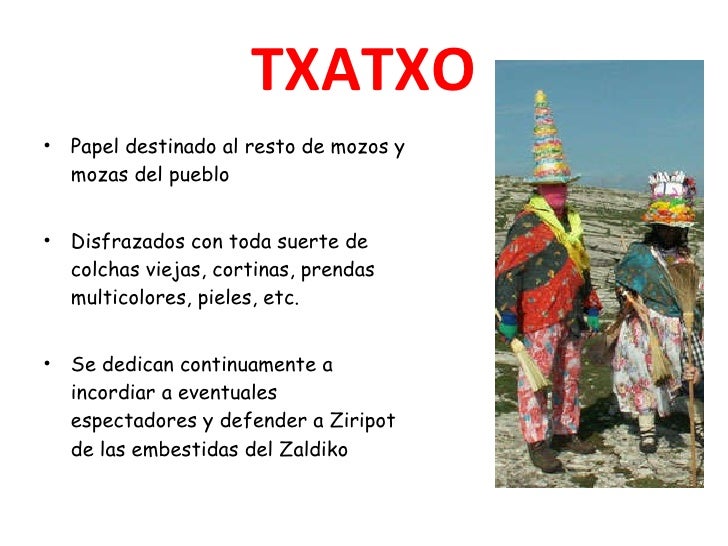 TXATXO

• Papel destinado al resto de mozos y mozas del pueblo

• Disfrazados con toda suerte de colchas viejas, cortinas, prendas multicolores, pieles, etc.

• Se dedican continuamente a incordiar a eventuales espectadores y defender a Ziripot de las embestidas del Zaldiko